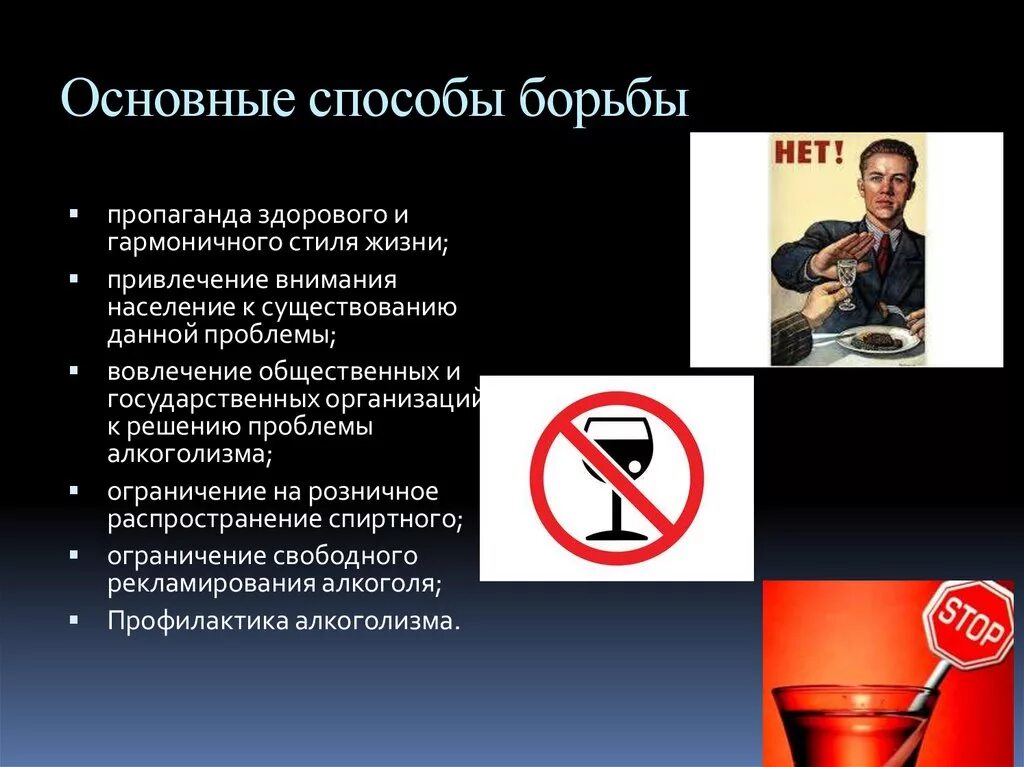 Основные способы борьбы

- пропаганда здорового и гармоничного стиля жизни;
- привлечение внимания население к существованию данной проблемы;
- вовлечение общественных и государственных организаций к решению проблемы алкоголизма;
- ограничение на розничное распространение спиртного;
- ограничение свободного рекламирования алкоголя;
- Профилактика алкоголизма.

НЕТ!

STOP